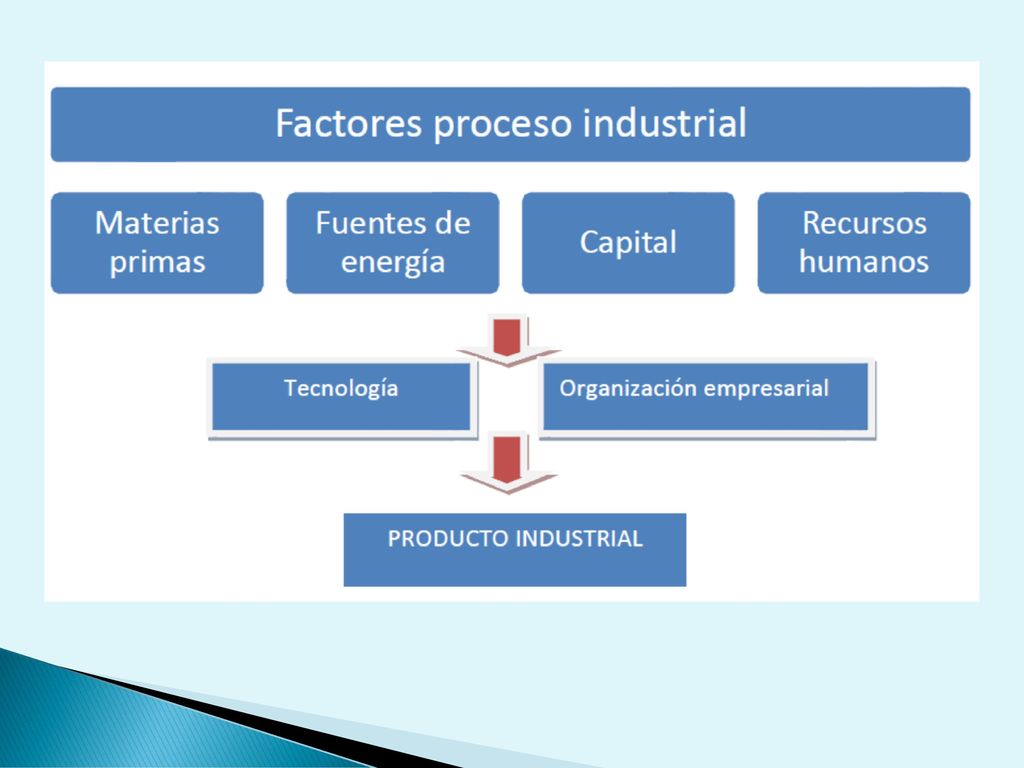 Factores proceso industrial

Materias primas

Fuentes de energía

Capital

Recursos humanos

Tecnología

Organización empresarial

PRODUCTO INDUSTRIAL